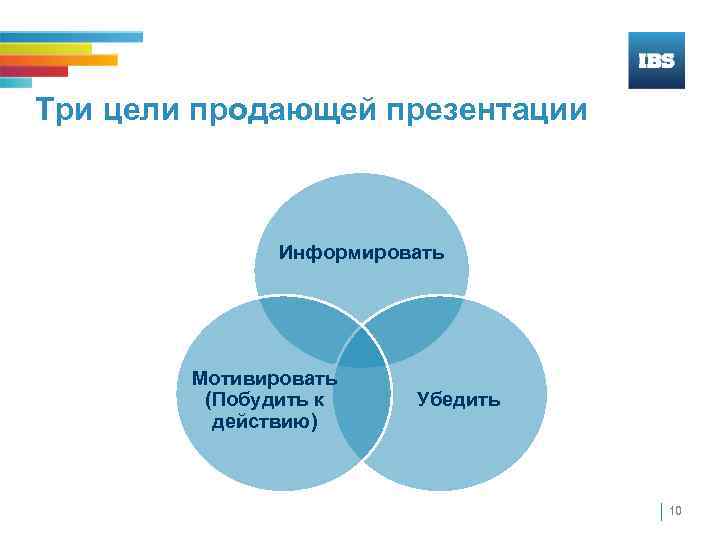 IBS

Три цели продающей презентации

Информировать

Мотивировать (Побудить к действию)

Убедить

10